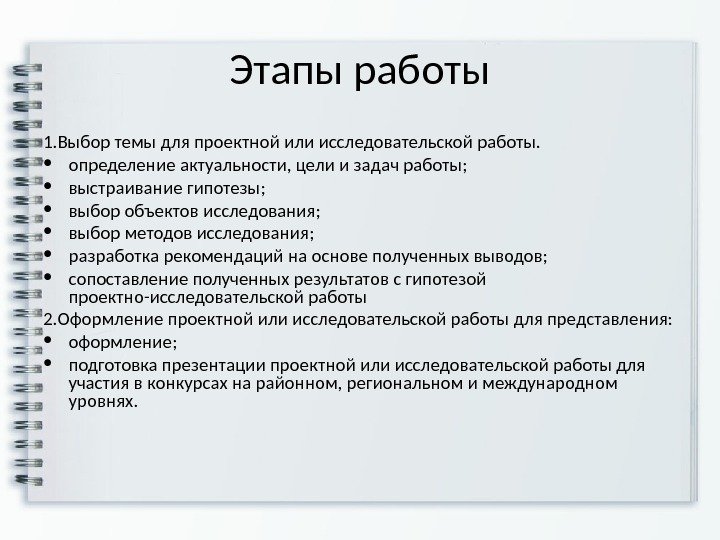 Этапы работы

1.Выбор темы для проектной или исследовательской работы.
• определение актуальности, цели и задач работы;
• выстраивание гипотезы;
• выбор объектов исследования;
• выбор методов исследования;
• разработка рекомендаций на основе полученных выводов;
• сопоставление полученных результатов с гипотезой проектно-исследовательской работы
2.Оформление проектной или исследовательской работы для представления:
• оформление;
• подготовка презентации проектной или исследовательской работы для участия в конкурсах на районном, региональном и международном уровнях.